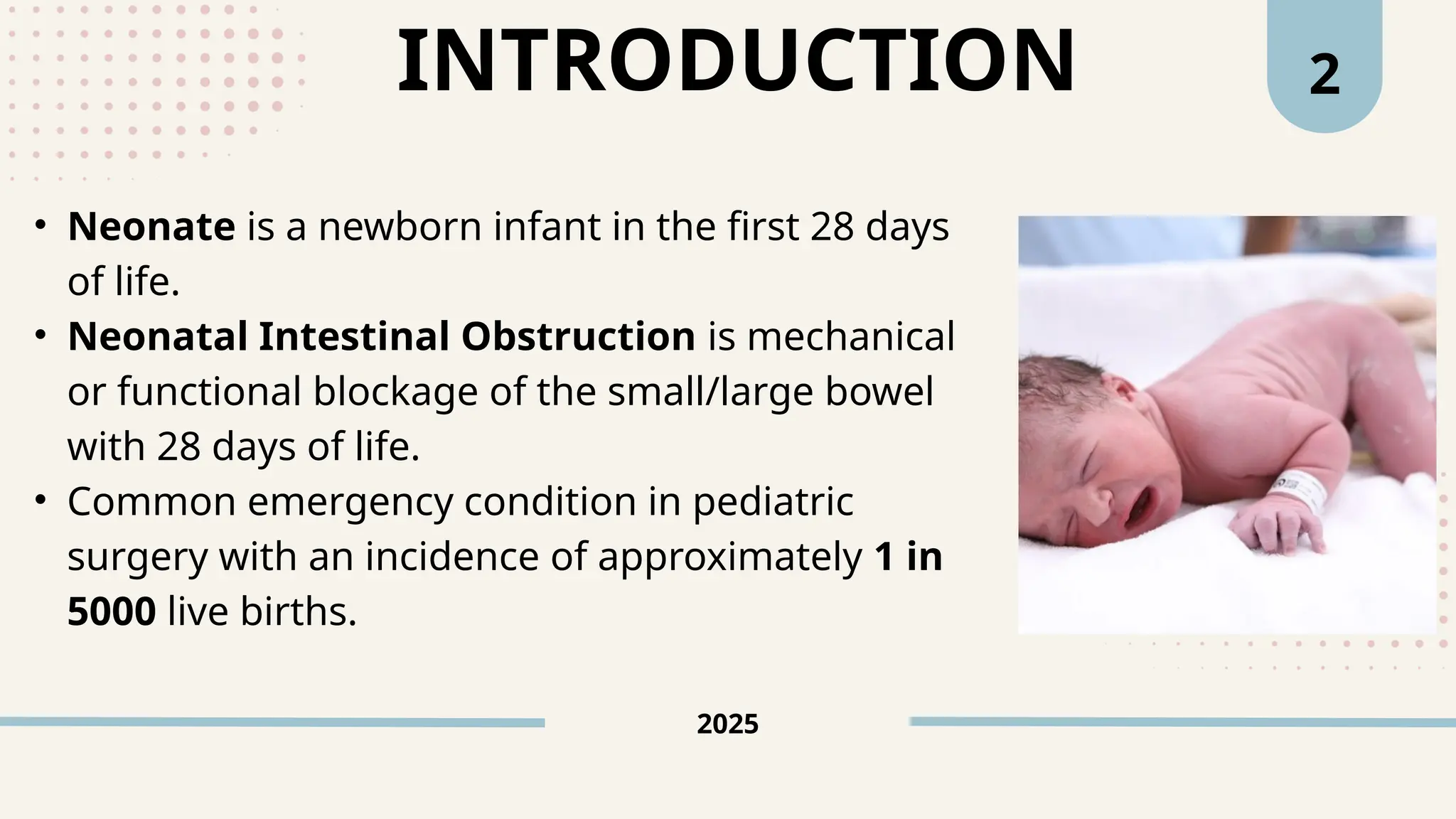 INTRODUCTION

2

• Neonate is a newborn infant in the first 28 days of life.
• Neonatal Intestinal Obstruction is mechanical or functional blockage of the small/large bowel with 28 days of life.
• Common emergency condition in pediatric surgery with an incidence of approximately 1 in 5000 live births.

2025